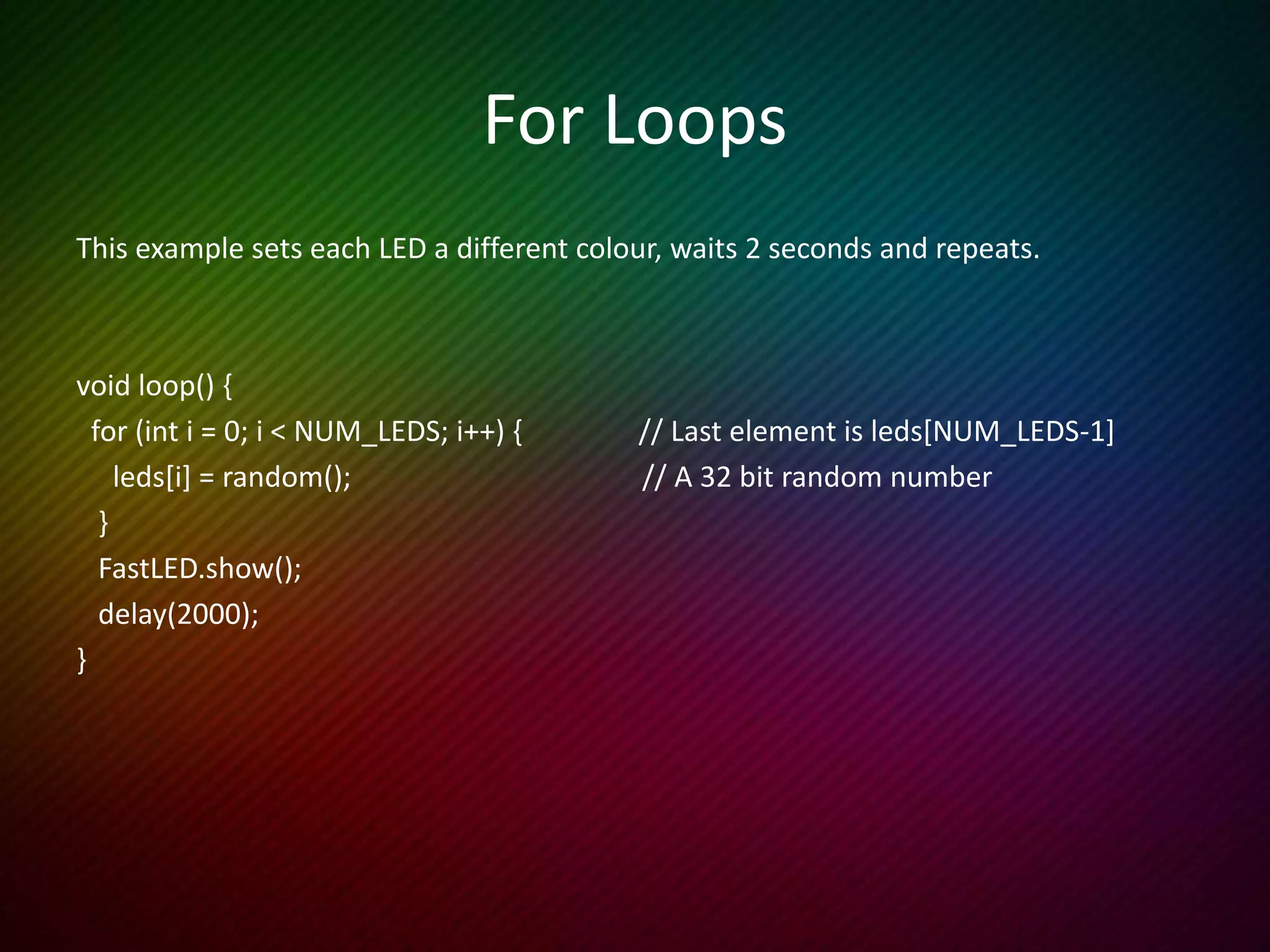 For Loops

This example sets each LED a different colour, waits 2 seconds and repeats.

void loop() {
 for (int i = 0; i < NUM_LEDS; i++) { // Last element is leds[NUM_LEDS-1]
  leds[i] = random(); // A 32 bit random number
 }
 FastLED.show();
 delay(2000);
}